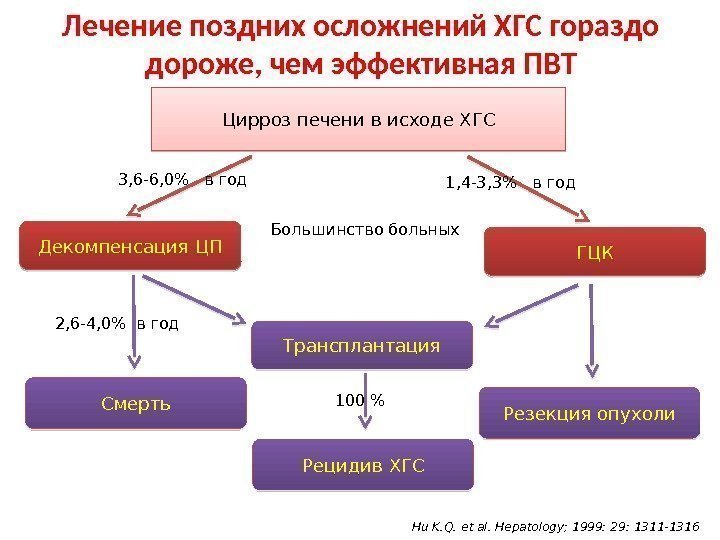 Лечение поздних осложнений ХГС гораздо дороже, чем эффективная ПВТ

Цирроз печени в исходе ХГС

3,6-6,0% в год

1,4-3,3% в год

Декомпенсация ЦП

Большинство больных

ГЦК

2,6-4,0% в год

Трансплантация

Смерть

100 %

Резекция опухоли

Рецидив ХГС

Hu K.Q. et al. Hepatology; 1999: 29: 1311-1316